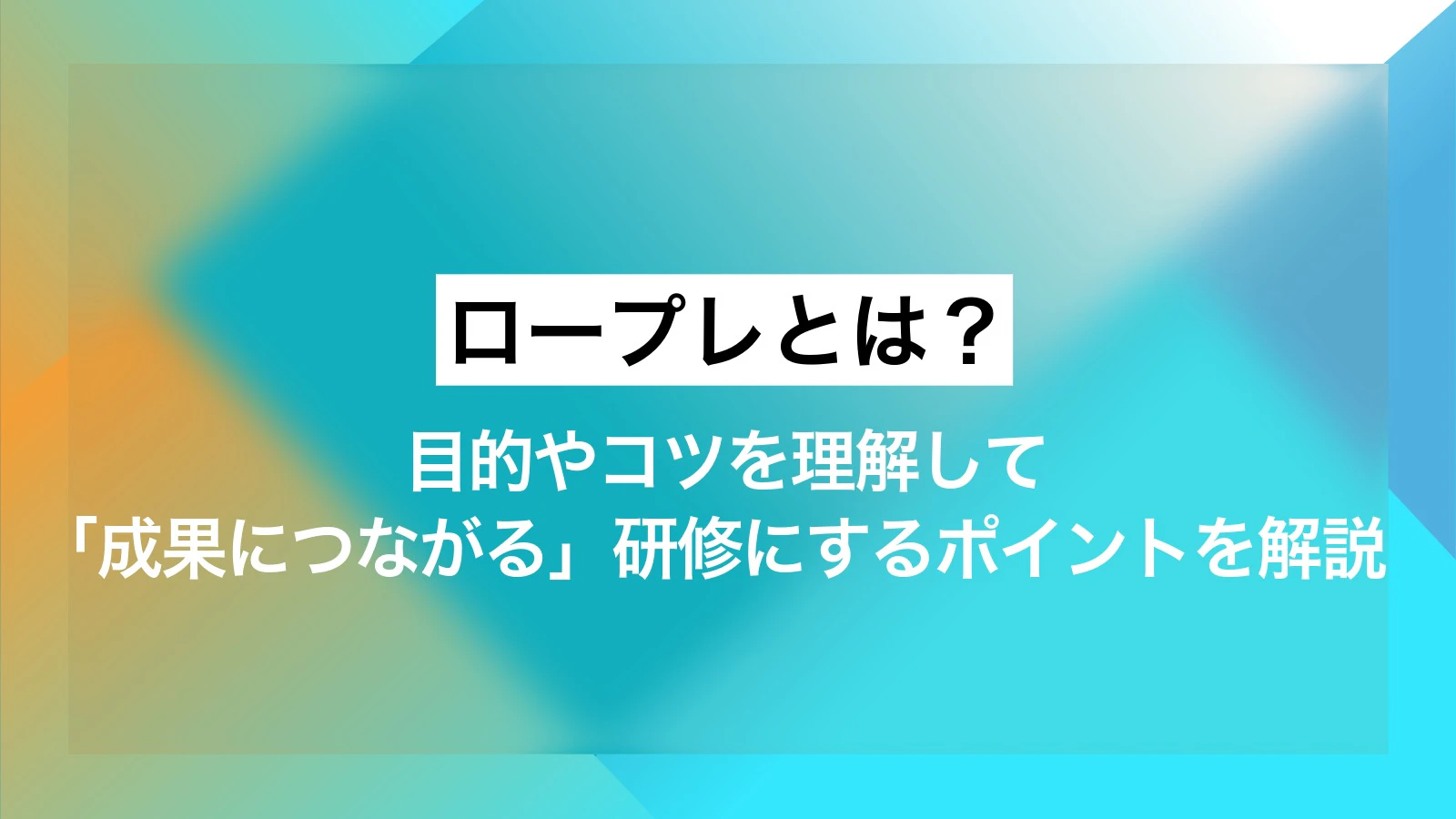 ロープレとは？

目的やコツを理解して
「成果につながる」研修にするポイントを解説